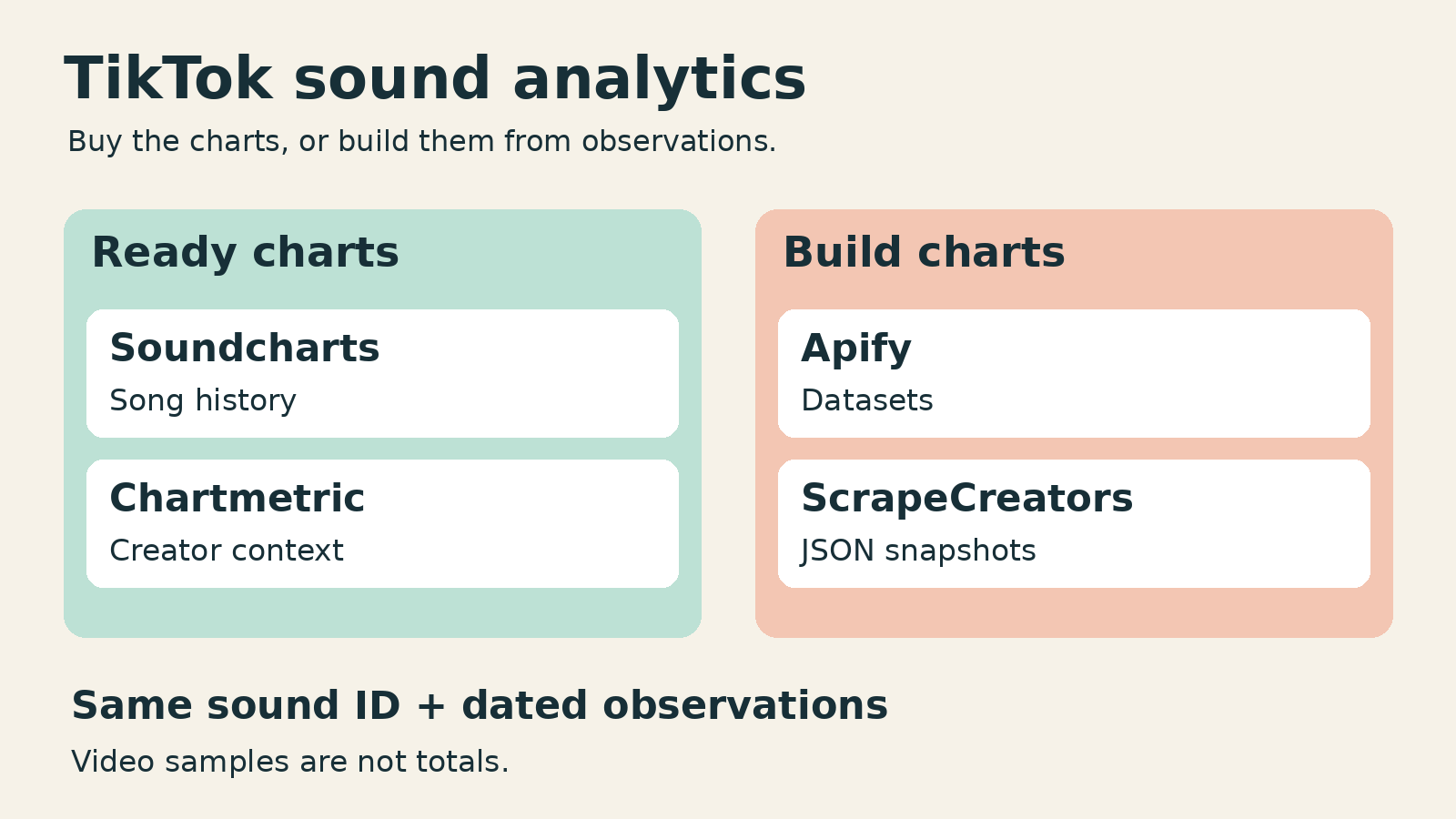 TikTok sound analytics

Buy the charts, or build them from observations.

Ready charts

Soundcharts

Song history

Chartmetric

Creator context

Build charts

Apify

Datasets

ScrapeCreators

JSON snapshots

Same sound ID + dated observations

Video samples are not totals.